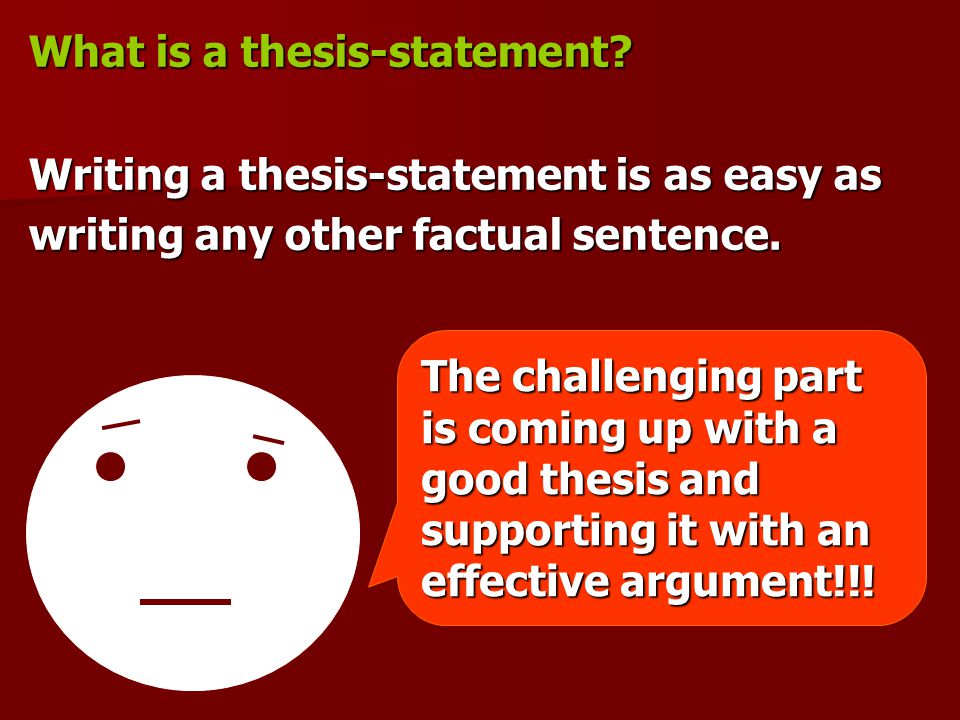 What is a thesis-statement?

Writing a thesis-statement is as easy as writing any other factual sentence.

The challenging part is coming up with a good thesis and supporting it with an effective argument!!!